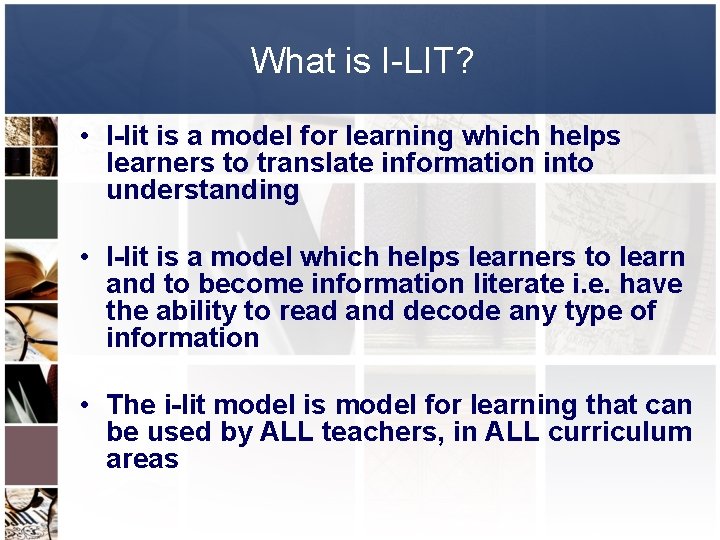 What is I-LIT?

• I-lit is a model for learning which helps learners to translate information into understanding

• I-lit is a model which helps learners to learn and to become information literate i.e. have the ability to read and decode any type of information

• The i-lit model is model for learning that can be used by ALL teachers, in ALL curriculum areas